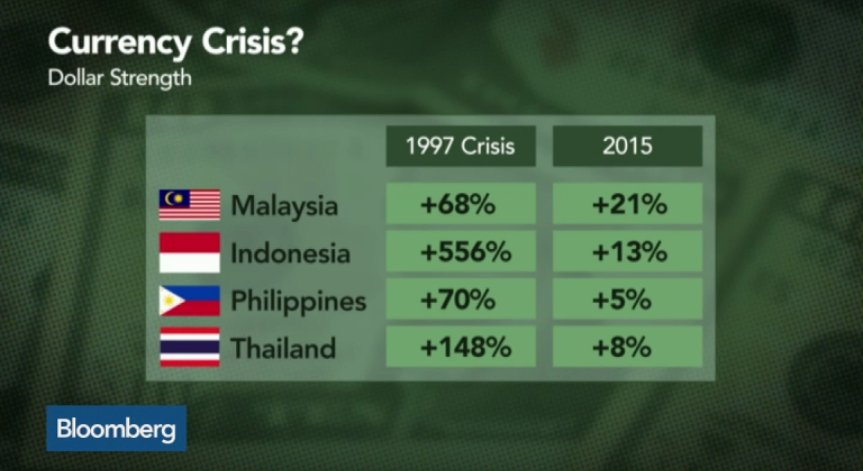 Currency Crisis?
Dollar Strength

| | 1997 Crisis | 2015 |
|---|---|---|
| Malaysia | +68% | +21% |
| Indonesia | +556% | +13% |
| Philippines | +70% | +5% |
| Thailand | +148% | +8% |

Bloomberg